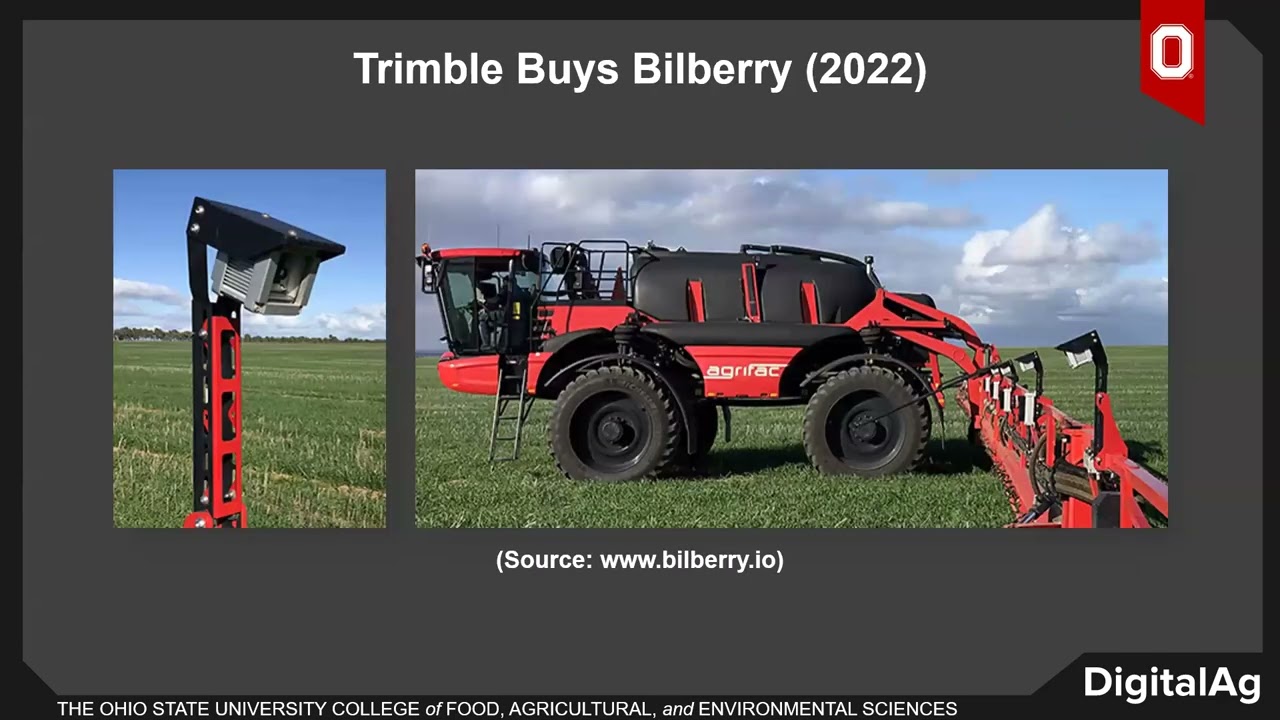 Trimble Buys Bilberry (2022)

agrifac

(Source: www.bilberry.io)

THE OHIO STATE UNIVERSITY COLLEGE of FOOD, AGRICULTURAL, and ENVIRONMENTAL SCIENCES

DigitalAg